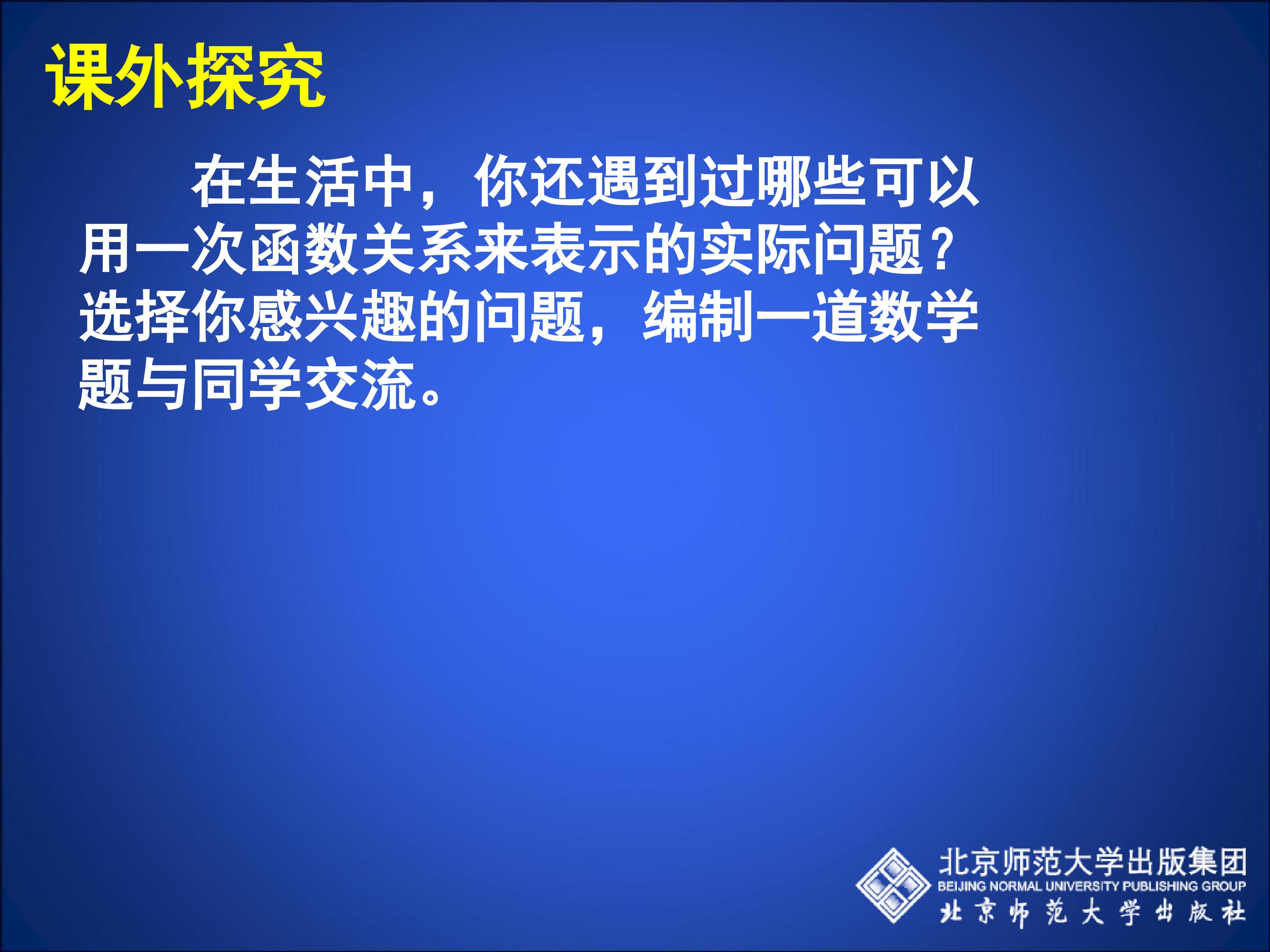 课外探究

在生活中，你还遇到过哪些可以用一次函数关系来表示的实际问题？选择你感兴趣的问题，编制一道数学题与同学交流。

北京师范大学出版集团
BEIJING NORMAL UNIVERSITY PUBLISHING GROUP
北京师范大学出版社